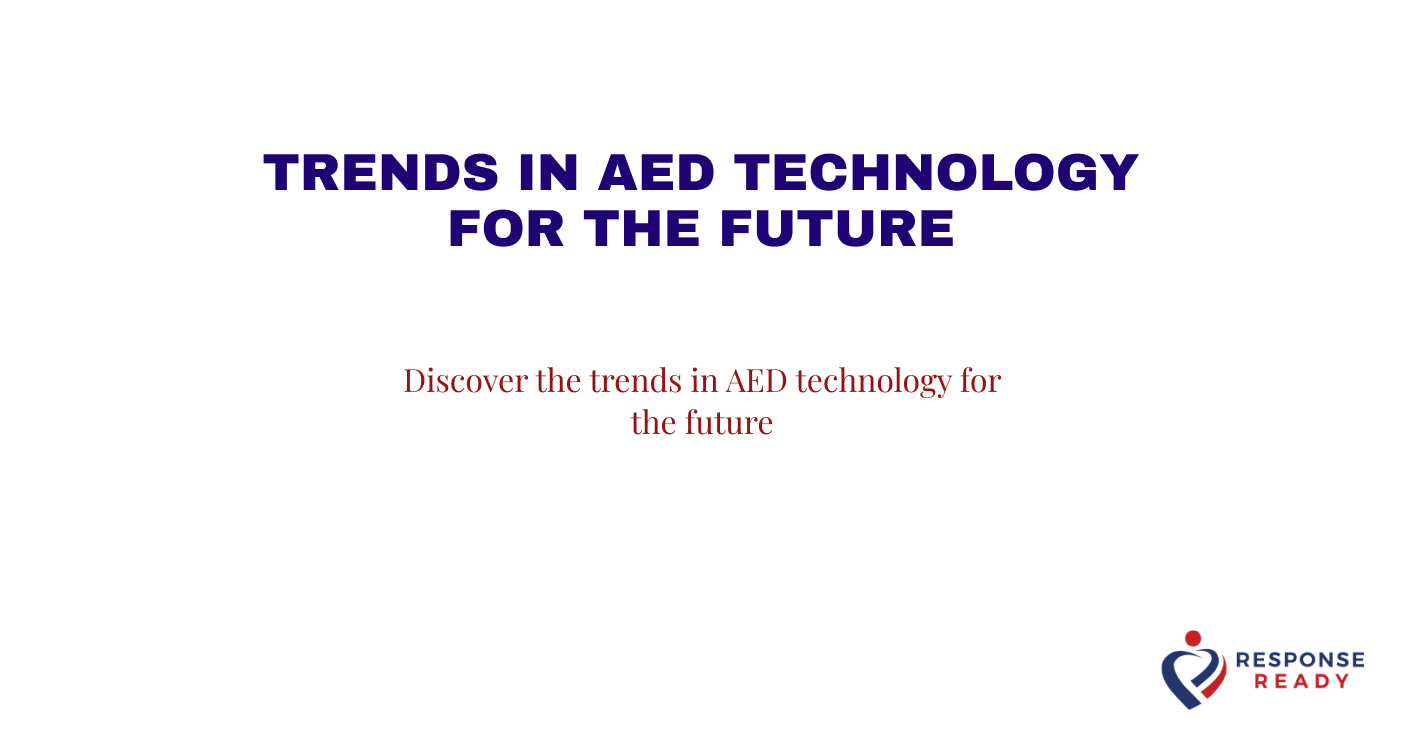 TRENDS IN AED TECHNOLOGY FOR THE FUTURE

Discover the trends in AED technology for the future

RESPONSE READY